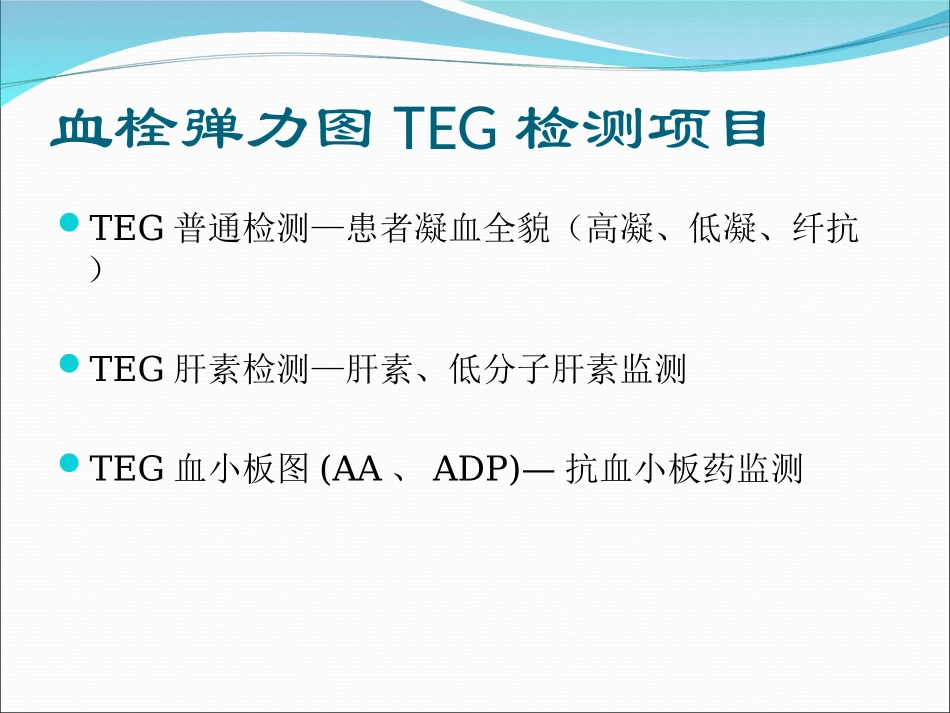 血栓弹力图 TEG 检测项目

TEG 普通检测—患者凝血全貌（高凝、低凝、纤抗）

TEG 肝素检测—肝素、低分子肝素监测

TEG 血小板图 (AA 、 ADP)— 抗血小板药监测